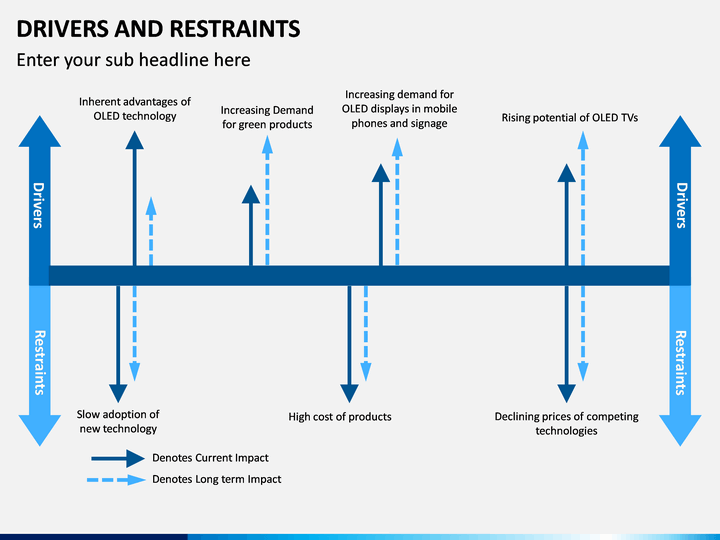 DRIVERS AND RESTRAINTS

Enter your sub headline here

Inherent advantages of OLED technology

Increasing Demand for green products

Increasing demand for OLED displays in mobile phones and signage

Rising potential of OLED TVs

Drivers

Drivers

Restraints

Restraints

Slow adoption of new technology

High cost of products

Declining prices of competing technologies

Denotes Current Impact

Denotes Long term Impact